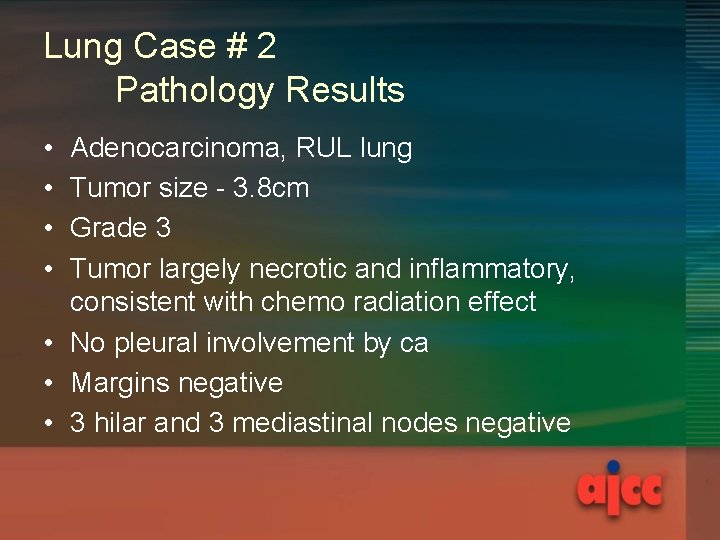 Lung Case # 2
Pathology Results

• Adenocarcinoma, RUL lung
• Tumor size - 3.8cm
• Grade 3
• Tumor largely necrotic and inflammatory, consistent with chemo radiation effect
• No pleural involvement by ca
• Margins negative
• 3 hilar and 3 mediastinal nodes negative

ajcc